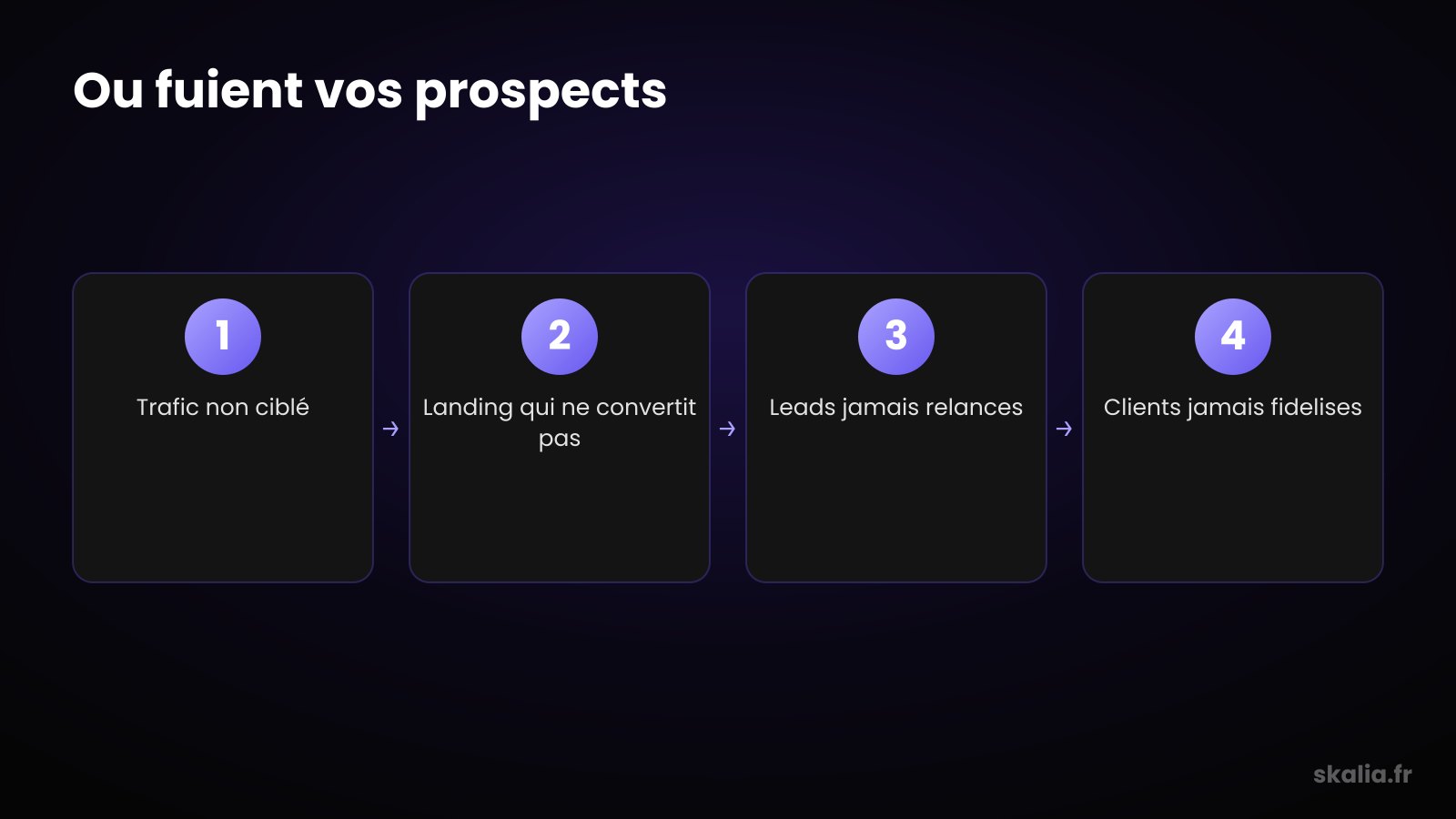 Ou fuient vos prospects

1

Trafic non ciblé

→

2

Landing qui ne convertit pas

→

3

Leads jamais relances

→

4

Clients jamais fidelises

skalia.fr